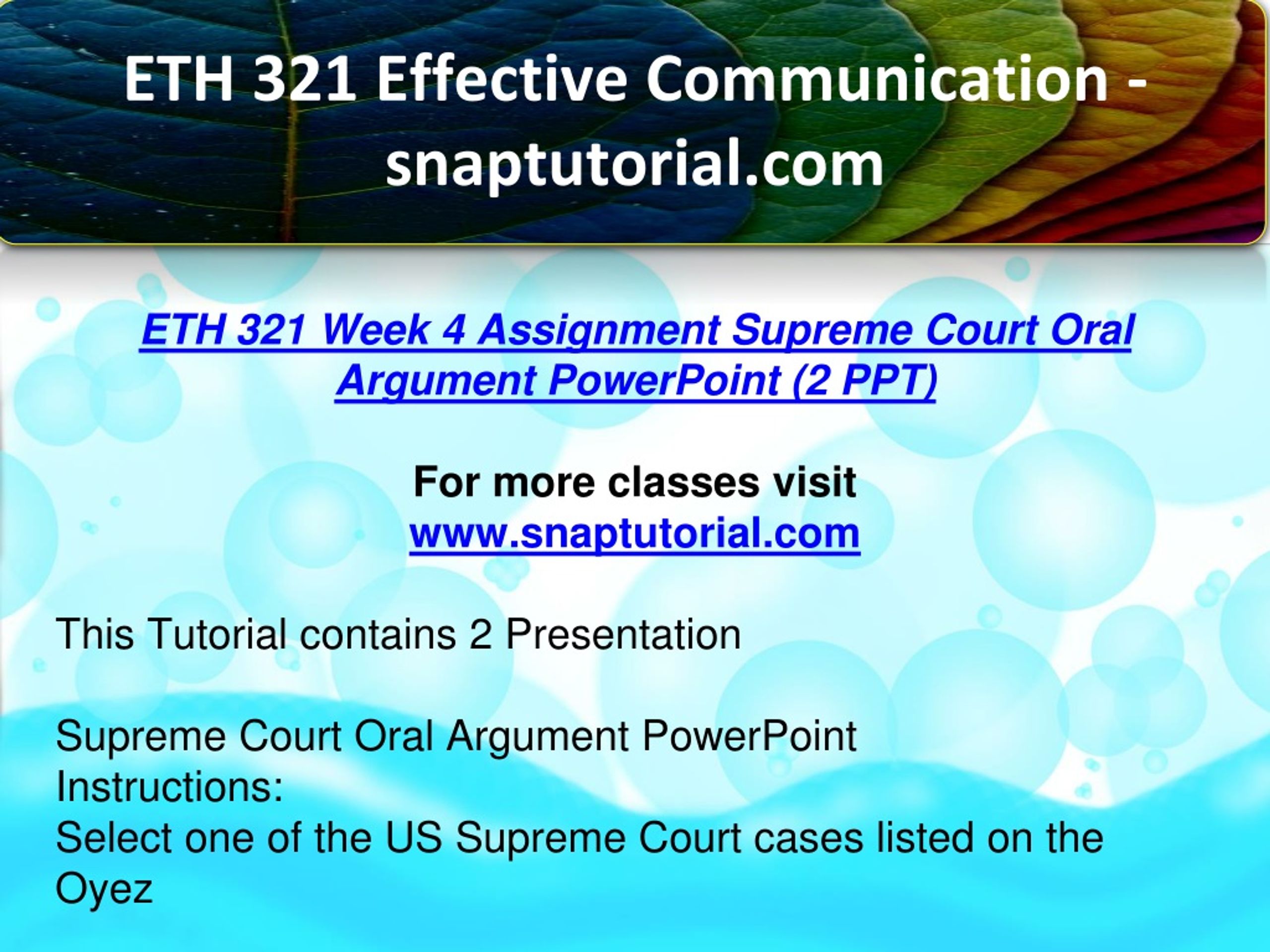 ETH 321 Effective Communication - snaptutorial.com

ETH 321 Week 4 Assignment Supreme Court Oral Argument PowerPoint (2 PPT)

For more classes visit
www.snaptutorial.com

This Tutorial contains 2 Presentation

Supreme Court Oral Argument PowerPoint
Instructions:
Select one of the US Supreme Court cases listed on the Oyez